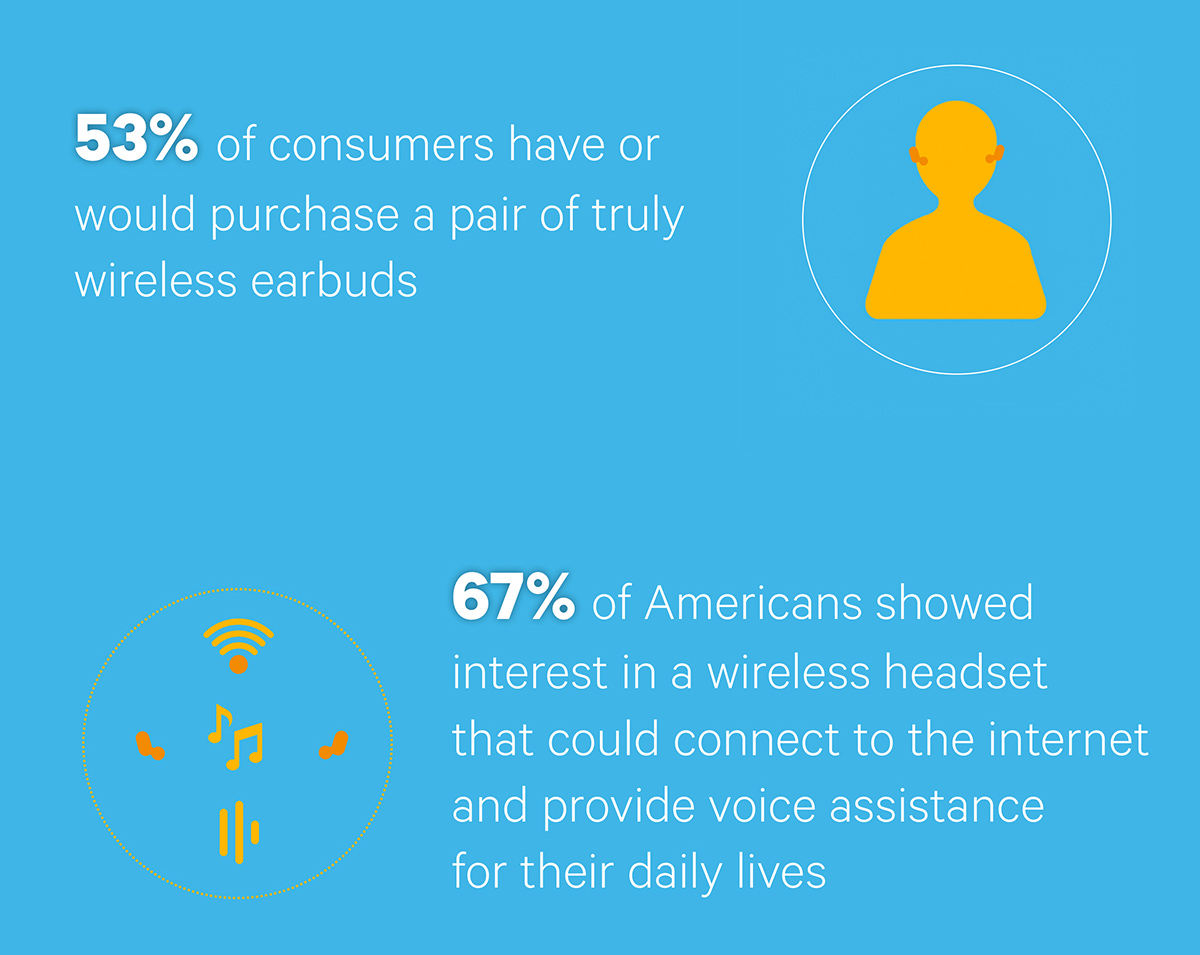 53% of consumers have or would purchase a pair of truly wireless earbuds

67% of Americans showed interest in a wireless headset that could connect to the internet and provide voice assistance for their daily lives